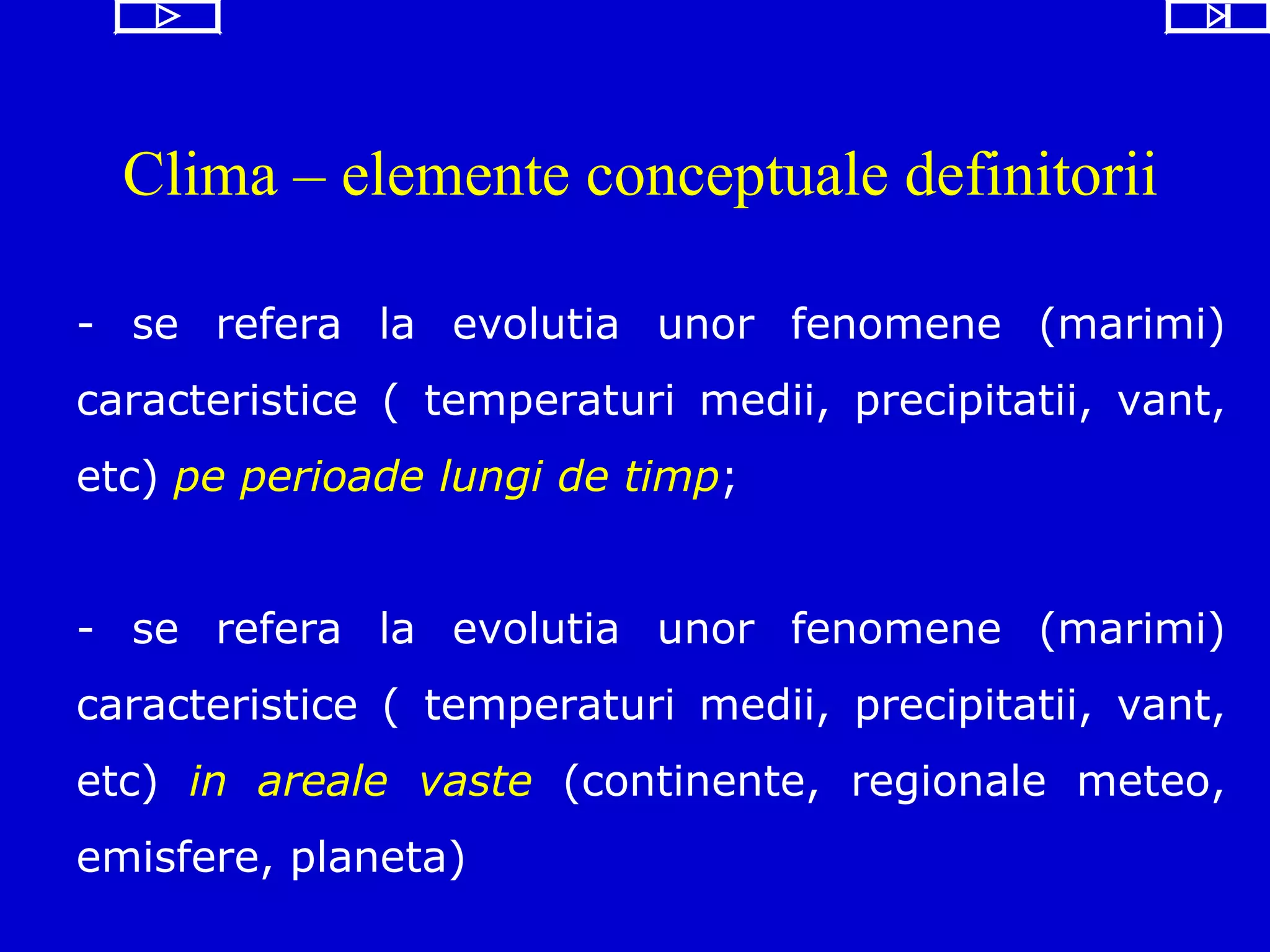 Clima – elemente conceptuale definitorii

- se refera la evolutia unor fenomene (marimi) caracteristice ( temperaturi medii, precipitatii, vant, etc) pe perioade lungi de timp;

- se refera la evolutia unor fenomene (marimi) caracteristice ( temperaturi medii, precipitatii, vant, etc) in areale vaste (continente, regionale meteo, emisfere, planeta)